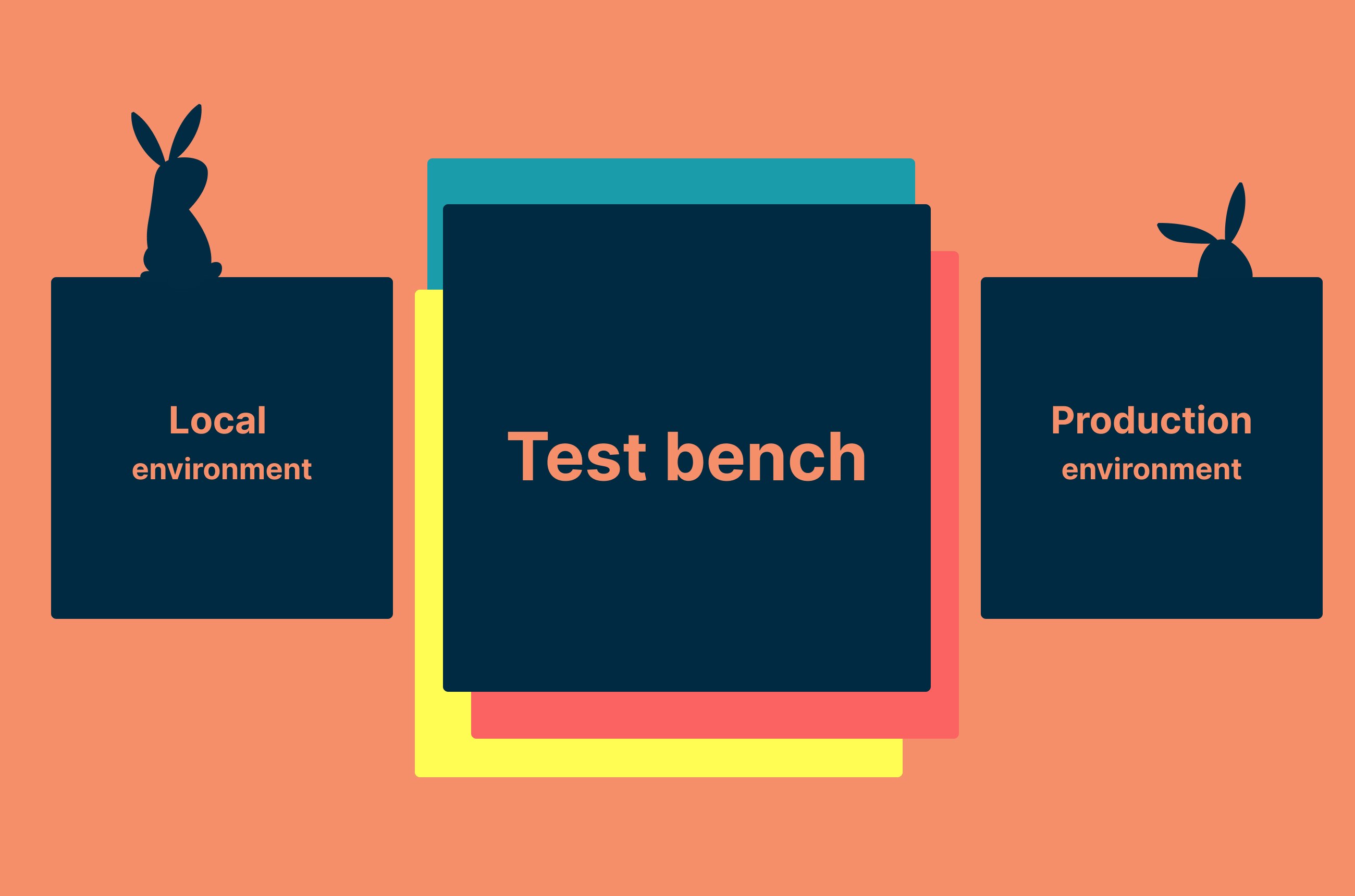 Local
environment

Test bench

Production
environment